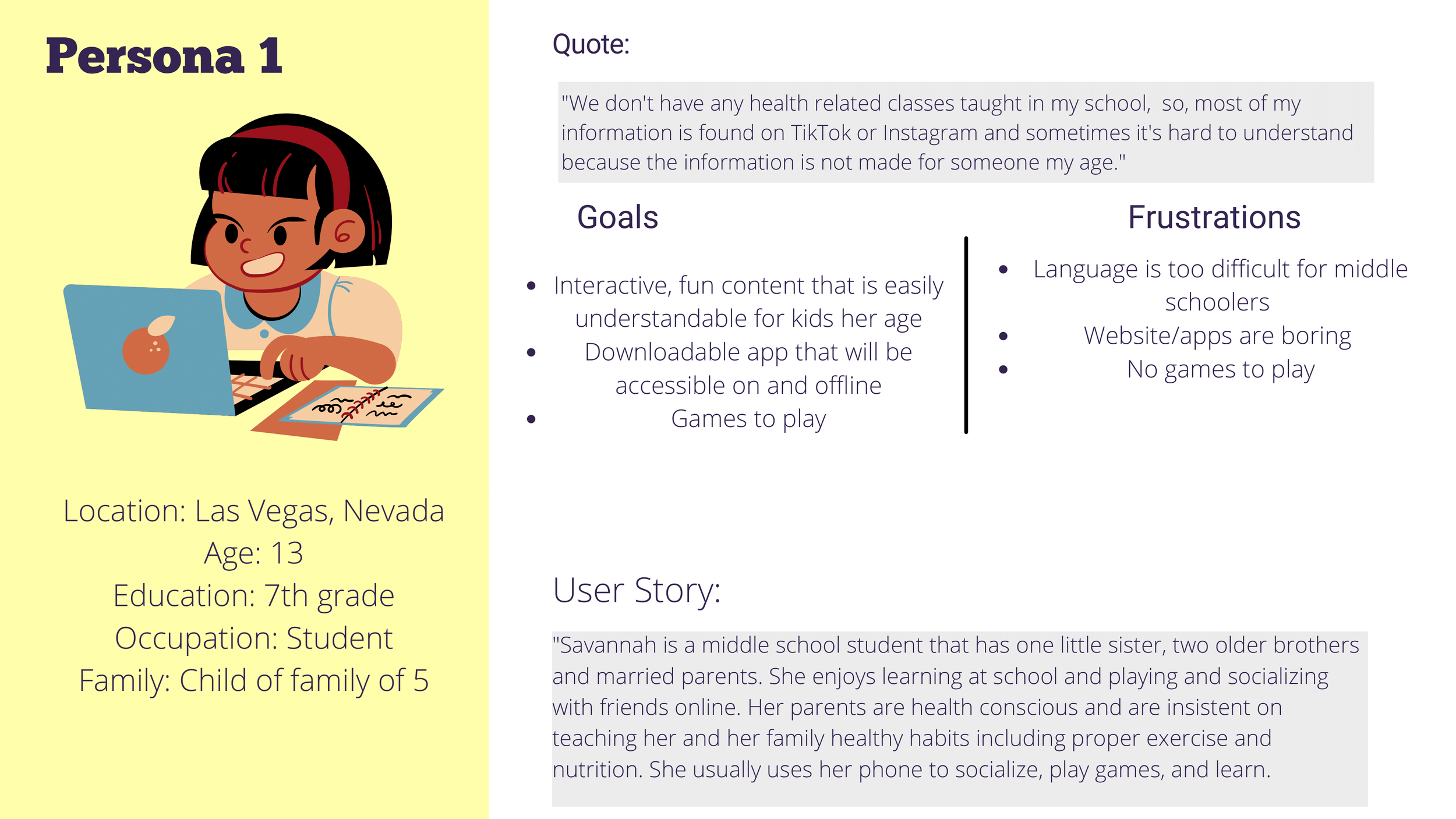 Persona 1

Location: Las Vegas, Nevada
Age: 13
Education: 7th grade
Occupation: Student
Family: Child of family of 5

Quote:

"We don't have any health related classes taught in my school, so, most of my information is found on TikTok or Instagram and sometimes it's hard to understand because the information is not made for someone my age."

Goals

- Interactive, fun content that is easily understandable for kids her age
- Downloadable app that will be accessible on and offline
- Games to play

Frustrations

- Language is too difficult for middle schoolers
- Website/apps are boring
- No games to play

User Story:

"Savannah is a middle school student that has one little sister, two older brothers and married parents. She enjoys learning at school and playing and socializing with friends online. Her parents are health conscious and are insistent on teaching her and her family healthy habits including proper exercise and nutrition. She usually uses her phone to socialize, play games, and learn.